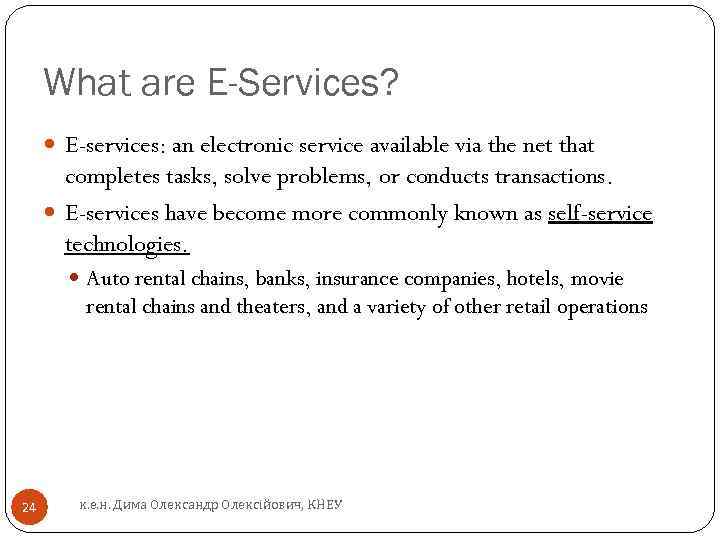 What are E-Services?

E-services: an electronic service available via the net that completes tasks, solve problems, or conducts transactions.

E-services have become more commonly known as self-service technologies.

Auto rental chains, banks, insurance companies, hotels, movie rental chains and theaters, and a variety of other retail operations

24

к.е.н. Дима Олександр Олексійович, КНЕУ